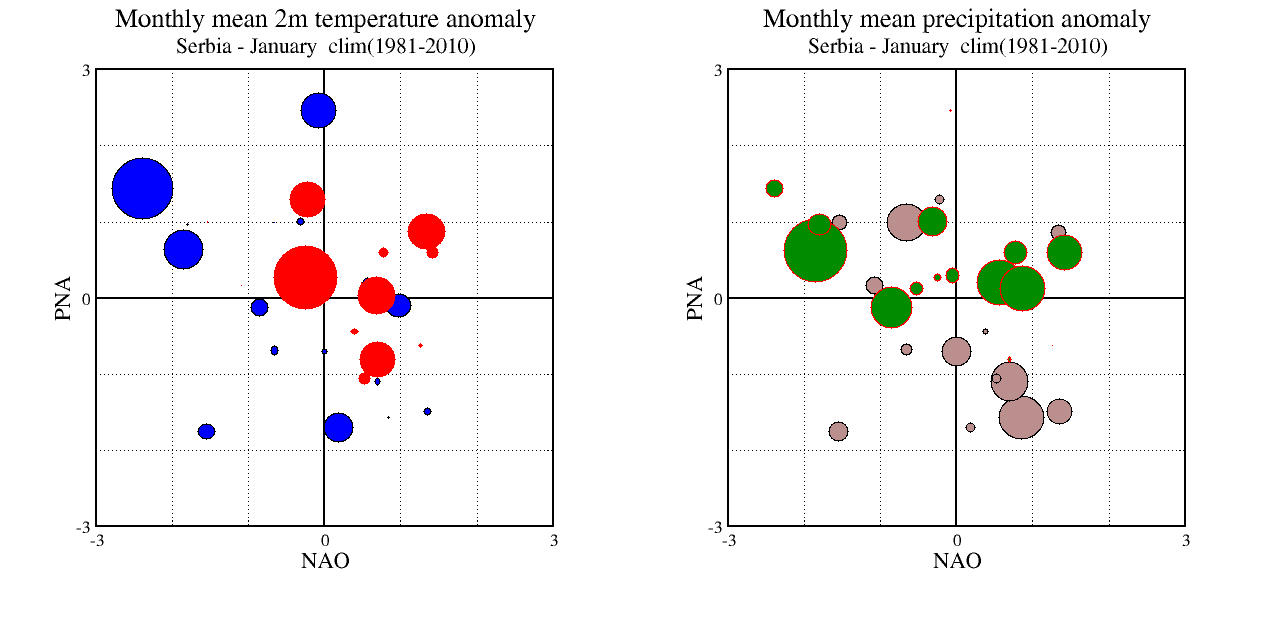 Monthly mean 2m temperature anomaly
Serbia - January clim(1981-2010)

3
PNA
0
-3
-3
0
3
NAO

Monthly mean precipitation anomaly
Serbia - January clim(1981-2010)

3
PNA
0
-3
-3
0
3
NAO